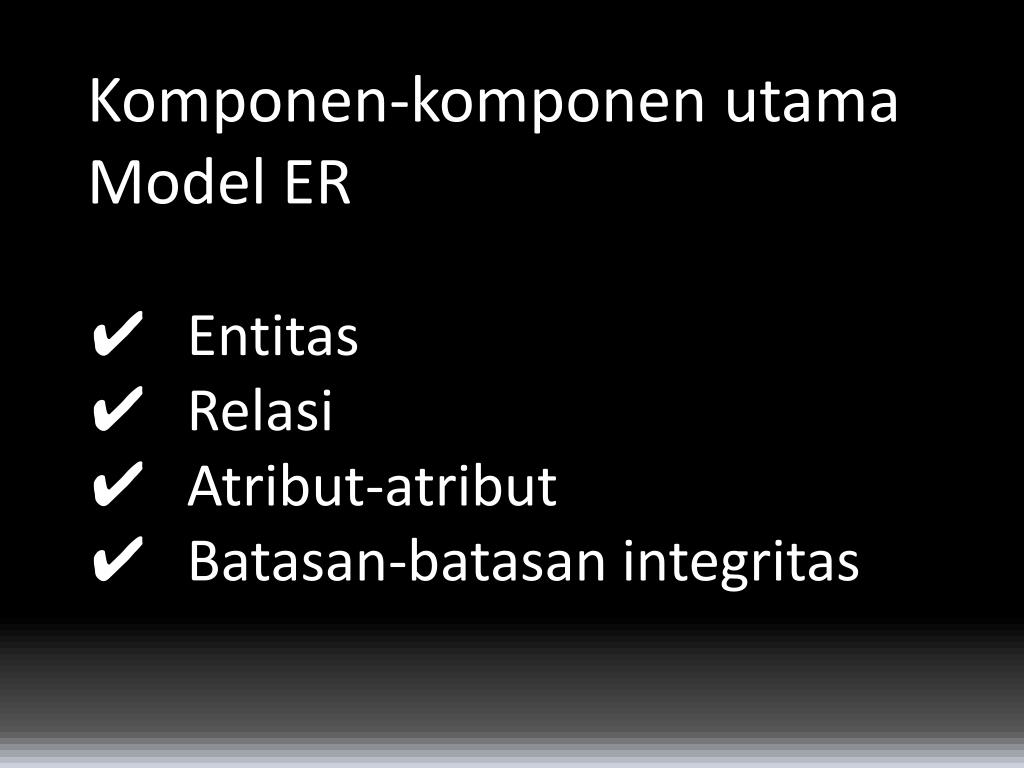 Komponen-komponen utama Model ER

✔ Entitas
✔ Relasi
✔ Atribut-atribut
✔ Batasan-batasan integritas